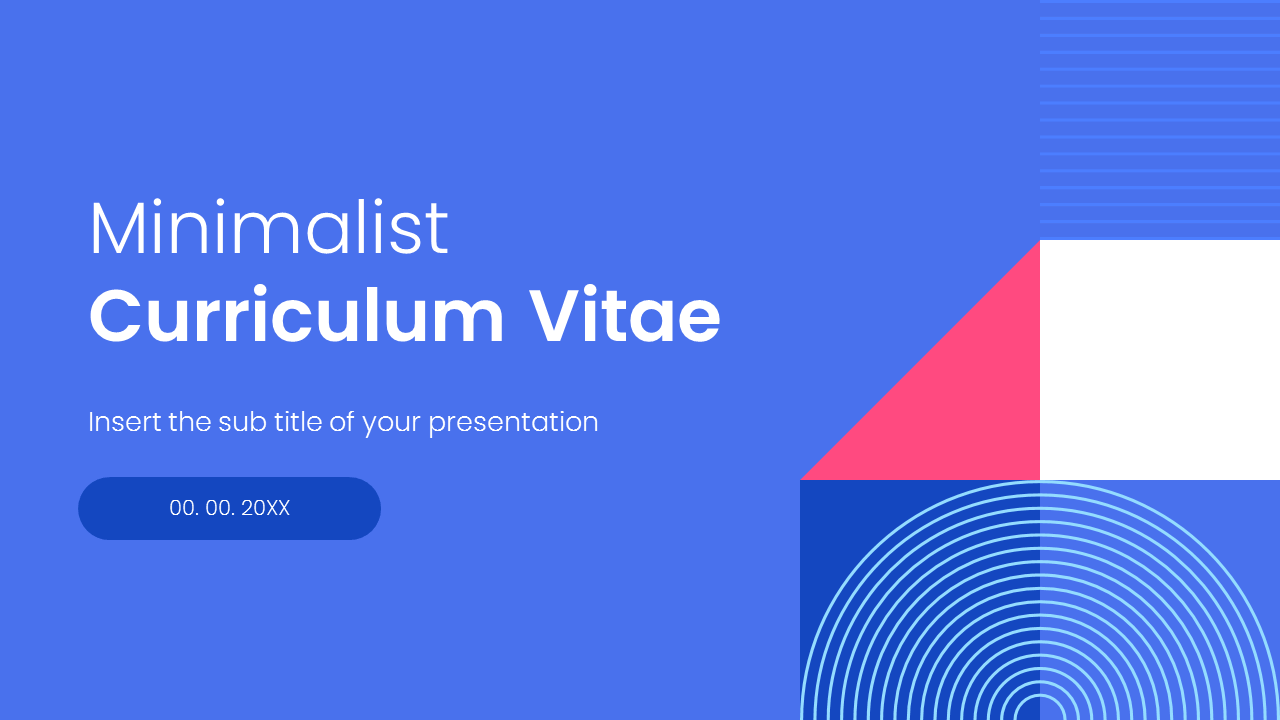 Minimalist
Curriculum Vitae

Insert the sub title of your presentation

00. 00. 20XX